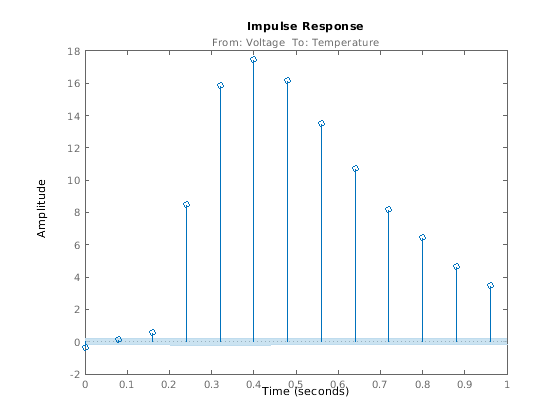 Impulse Response
From: Voltage To: Temperature

Amplitude

18
16
14
12
10
8
6
4
2
0
-2

0 0.1 0.2 0.3 0.4 0.5 0.6 0.7 0.8 0.9 1

Time (seconds)